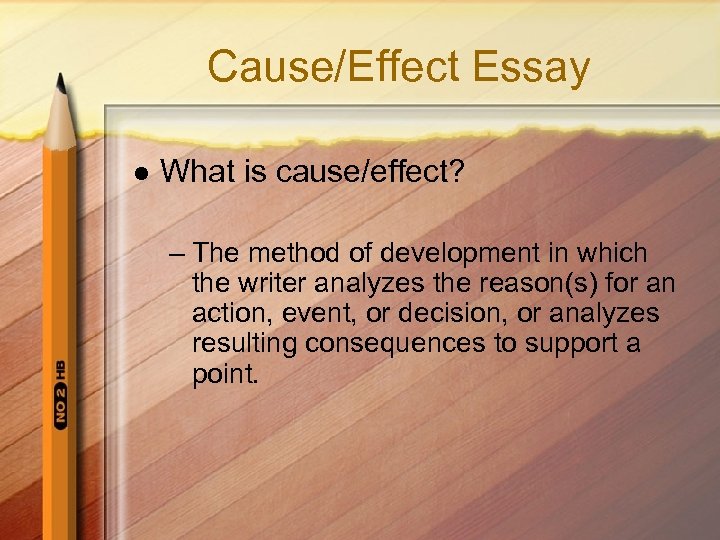 Cause/Effect Essay

• What is cause/effect?

– The method of development in which the writer analyzes the reason(s) for an action, event, or decision, or analyzes resulting consequences to support a point.

NO 2 HB